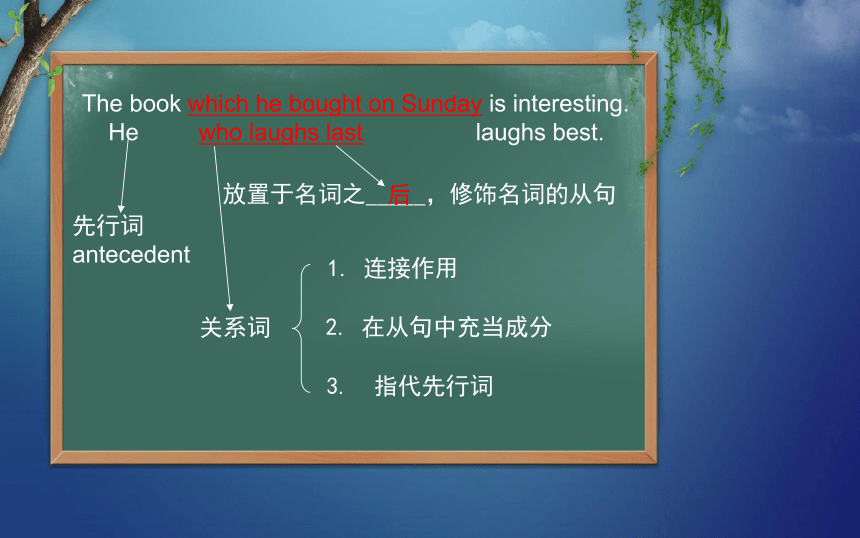 The book which he bought on Sunday is interesting.
He who laughs last laughs best.

放置于名词之__后__，修饰名词的从句

先行词
antecedent

关系词
1. 连接作用
2. 在从句中充当成分
3. 指代先行词